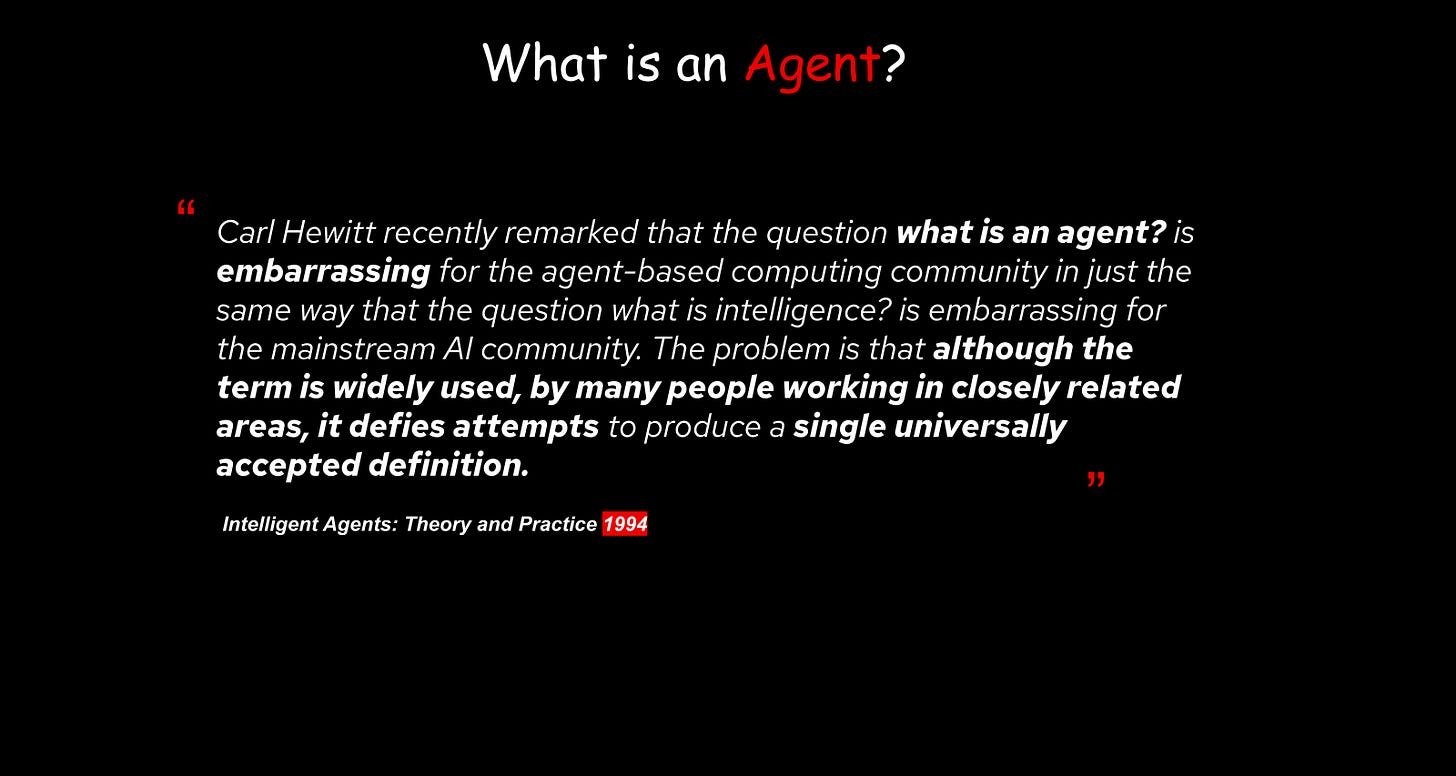 What is an Agent?

“ Carl Hewitt recently remarked that the question what is an agent? is embarrassing for the agent-based computing community in just the same way that the question what is intelligence? is embarrassing for the mainstream AI community. The problem is that although the term is widely used, by many people working in closely related areas, it defies attempts to produce a single universally accepted definition. ”

Intelligent Agents: Theory and Practice 1994